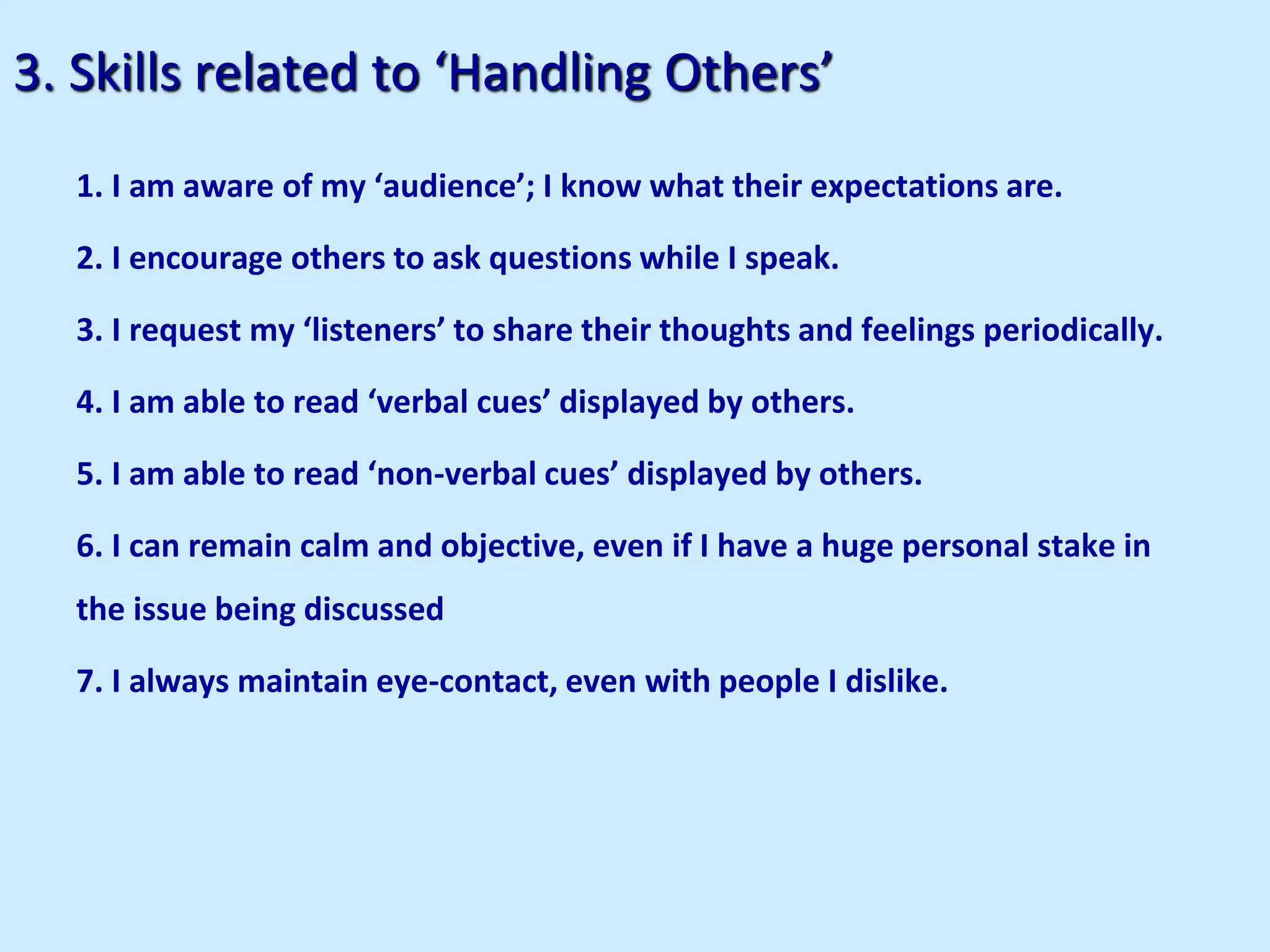 3. Skills related to ‘Handling Others’

1. I am aware of my ‘audience’; I know what their expectations are.

2. I encourage others to ask questions while I speak.

3. I request my ‘listeners’ to share their thoughts and feelings periodically.

4. I am able to read ‘verbal cues’ displayed by others.

5. I am able to read ‘non-verbal cues’ displayed by others.

6. I can remain calm and objective, even if I have a huge personal stake in the issue being discussed

7. I always maintain eye-contact, even with people I dislike.